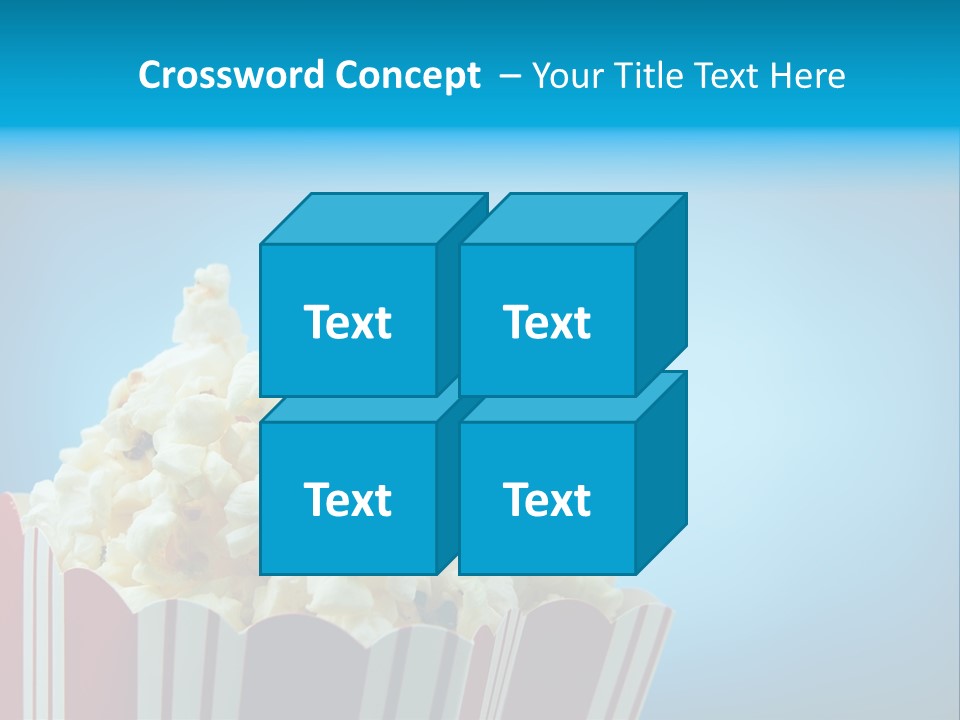 Crossword Concept – Your Title Text Here

Text

Text

Text

Text